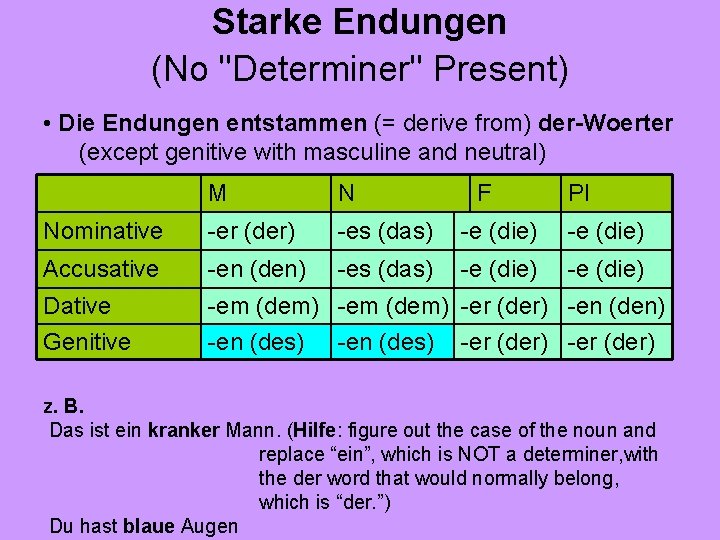 Starke Endungen
(No "Determiner" Present)

• Die Endungen entstammen (= derive from) der-Woerter (except genitive with masculine and neutral)

| | M | N | F | Pl |
|---|---|---|---|---|
| Nominative | -er (der) | -es (das) | -e (die) | -e (die) |
| Accusative | -en (den) | -es (das) | -e (die) | -e (die) |
| Dative | -em (dem) | -em (dem) | -er (der) | -en (den) |
| Genitive | -en (des) | -en (des) | -er (der) | -er (der) |

z. B.
Das ist ein kranker Mann. (Hilfe: figure out the case of the noun and replace “ein”, which is NOT a determiner,with the der word that would normally belong, which is “der.”)

Du hast blaue Augen